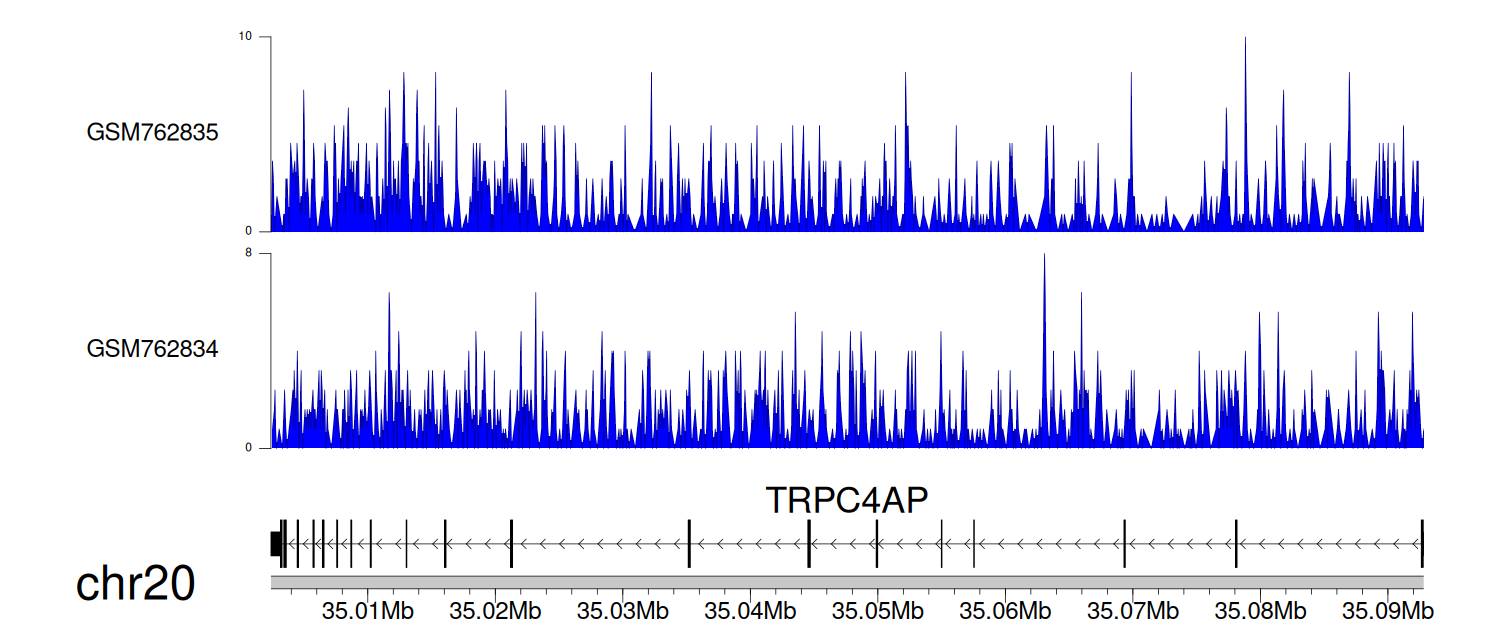 10

GSM762835

0

8

GSM762834

0

TRPC4AP

chr20

35.01Mb 35.02Mb 35.03Mb 35.04Mb 35.05Mb 35.06Mb 35.07Mb 35.08Mb 35.09Mb